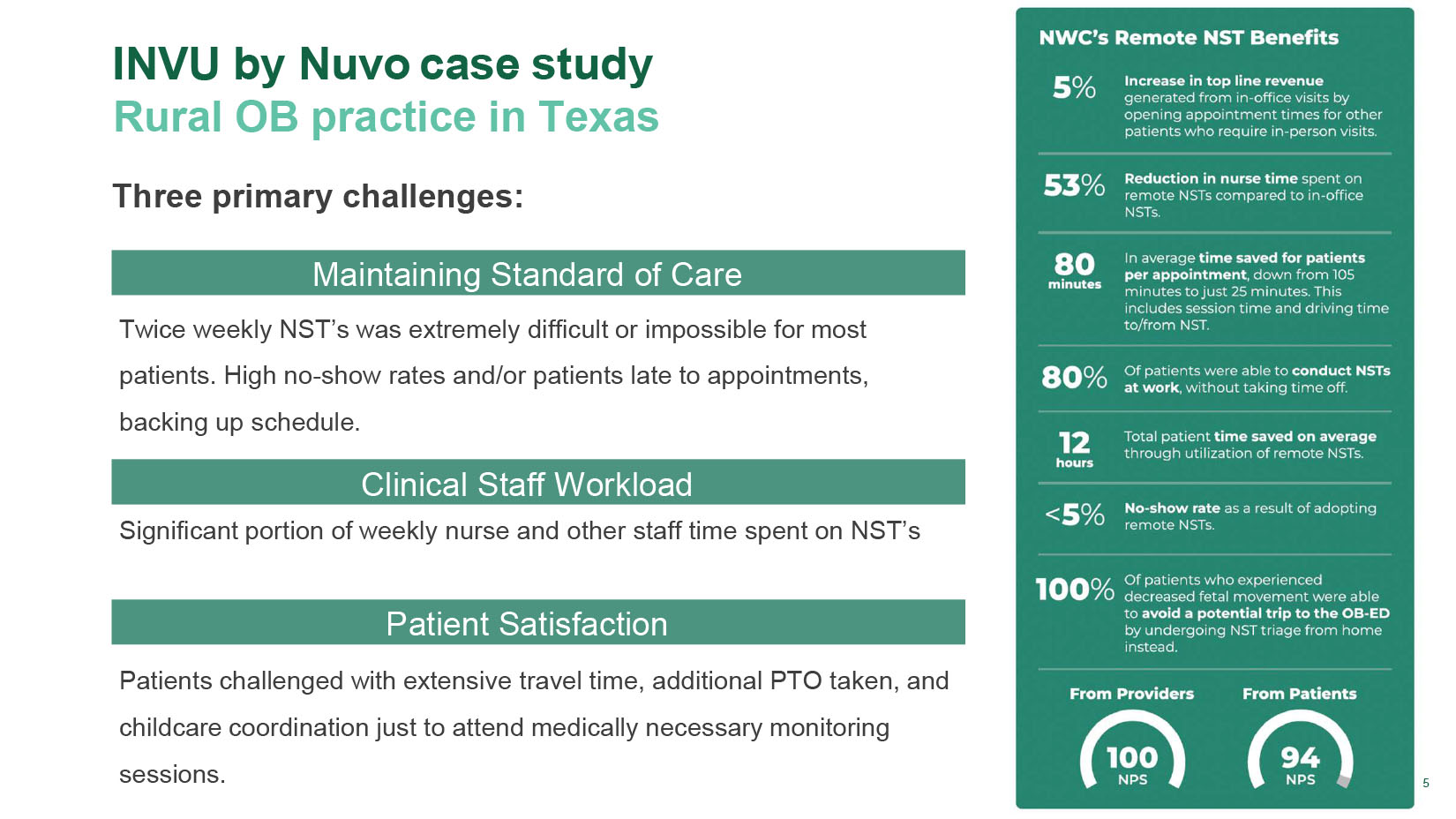 INVU by Nuvo case study
Rural OB practice in Texas

Three primary challenges:

Maintaining Standard of Care

Twice weekly NST's was extremely difficult or impossible for most patients. High no-show rates and/or patients late to appointments, backing up schedule.

Clinical Staff Workload

Significant portion of weekly nurse and other staff time spent on NST's

Patient Satisfaction

Patients challenged with extensive travel time, additional PTO taken, and childcare coordination just to attend medically necessary monitoring sessions.

NWC's Remote NST Benefits

5% Increase in top line revenue generated from in-office visits by opening appointment times for other patients who require in-person visits.

53% Reduction in nurse time spent on remote NSTs compared to in-office NSTs.

80 minutes In average time saved for patients per appointment, down from 105 minutes to just 25 minutes. This includes session time and driving time to/from NST.

80% Of patients were able to conduct NSTs at work, without taking time off.

12 hours Total patient time saved on average through utilization of remote NSTs.

<5% No-show rate as a result of adopting remote NSTs.

100% Of patients who experienced decreased fetal movement were able to avoid a potential trip to the OB-ED by undergoing NST triage from home instead.

From Providers
100
NPS

From Patients
94
NPS

5